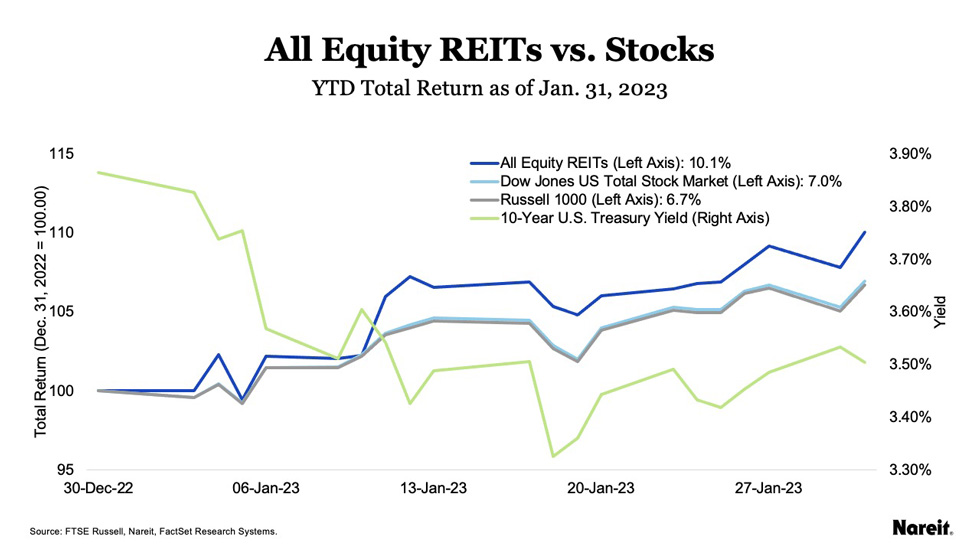 All Equity REITs vs. Stocks
YTD Total Return as of Jan. 31, 2023

All Equity REITs (Left Axis): 10.1%
Dow Jones US Total Stock Market (Left Axis): 7.0%
Russell 1000 (Left Axis): 6.7%
10-Year U.S. Treasury Yield (Right Axis)

Total Return (Dec. 31, 2022 = 100.00)

115
110
105
100
95

Yield

3.90%
3.80%
3.70%
3.60%
3.50%
3.40%
3.30%

30-Dec-22
06-Jan-23
13-Jan-23
20-Jan-23
27-Jan-23

Source: FTSE Russell, Nareit, FactSet Research Systems.

Nareit.